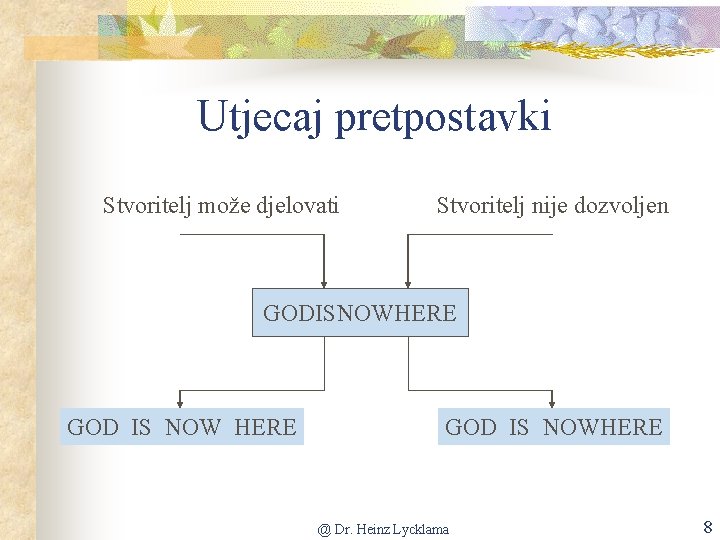 Utjecaj pretpostavki

Stvoritelj može djelovati

Stvoritelj nije dozvoljen

GODISNOWHERE

GOD IS NOW HERE

GOD IS NOWHERE

@ Dr. Heinz Lycklama

8